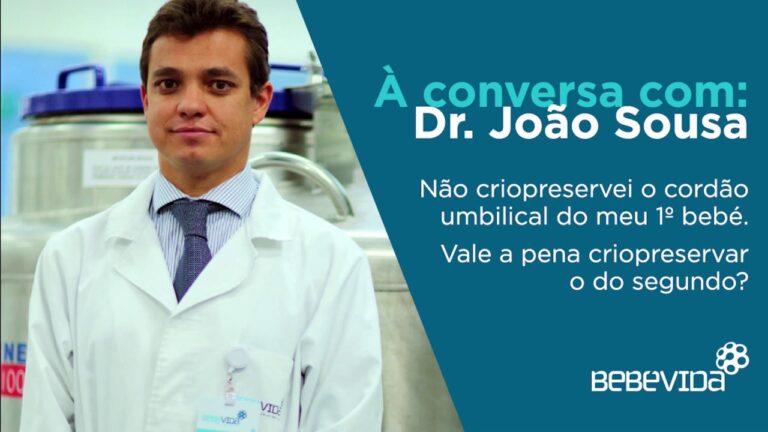 À conversa com:
Dr. João Sousa

Não criopreservei o cordão umbilical do meu 1º bebé.

Vale a pena criopreservar o do segundo?

BEBEVIDA